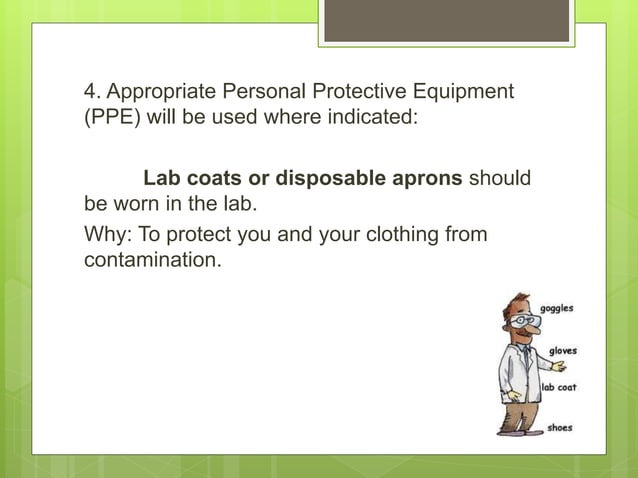 4. Appropriate Personal Protective Equipment (PPE) will be used where indicated:

Lab coats or disposable aprons should be worn in the lab.

Why: To protect you and your clothing from contamination.

goggles
gloves
lab coat
shoes